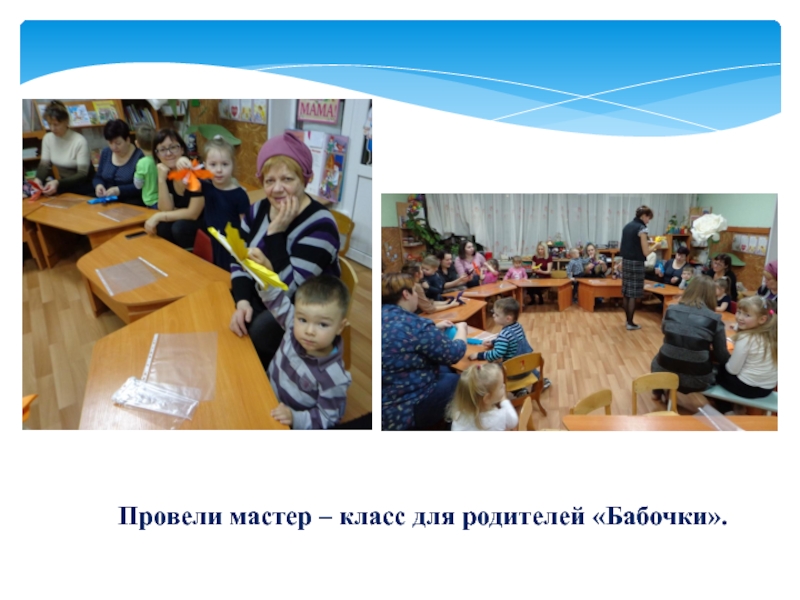 МАМА!

Провели мастер – класс для родителей «Бабочки».